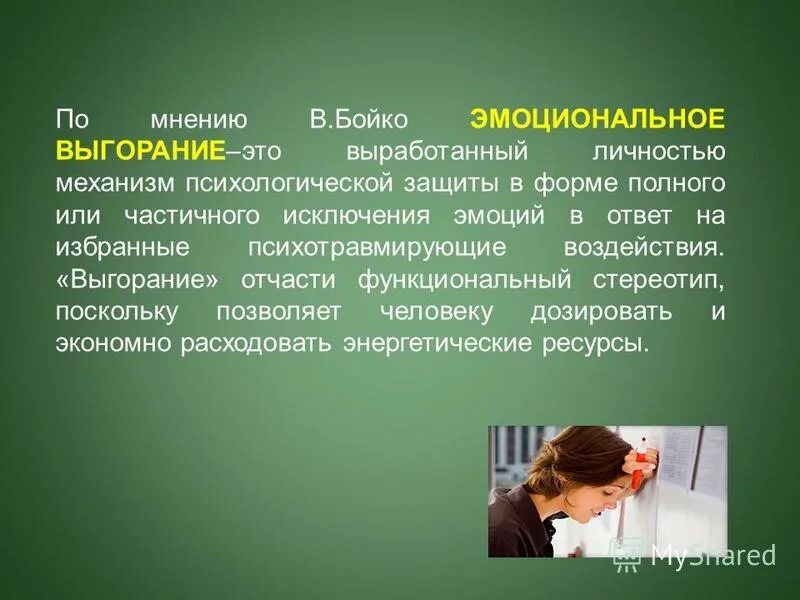 По мнению В.Бойко ЭМОЦИОНАЛЬНОЕ ВЫГОРАНИЕ–это выработанный личностью механизм психологической защиты в форме полного или частичного исключения эмоций в ответ на избранные психотравмирующие воздействия. «Выгорание» отчасти функциональный стереотип, поскольку позволяет человеку дозировать и экономно расходовать энергетические ресурсы.

MyShared